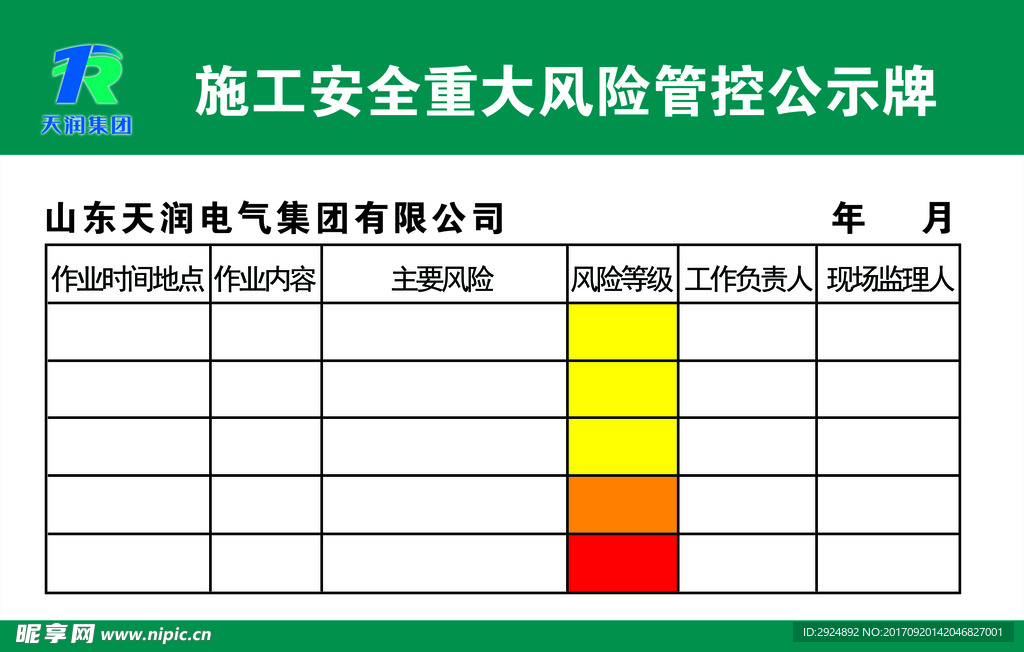 TR
天润集团

施工安全重大风险管控公示牌

山东天润电气集团有限公司 年 月

| 作业时间地点 | 作业内容 | 主要风险 | 风险等级 | 工作负责人 | 现场监理人 |
|---|---|---|---|---|---|
| | | | | | |
| | | | | | |
| | | | | | |
| | | | | | |
| | | | | | |

昵享网 www.nipic.cn

ID:2924892 NO:20170920142046827001